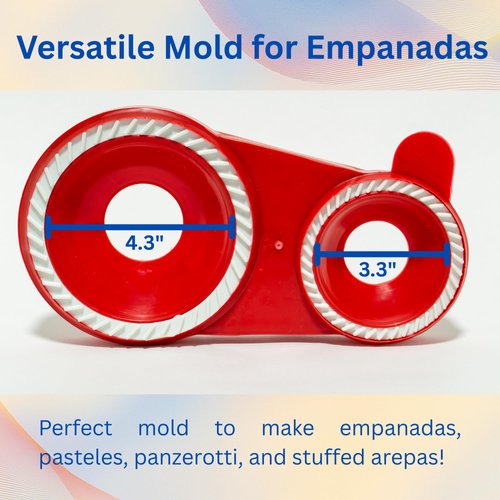 Versatile Mold for Empanadas

4.3"

3.3"

Perfect mold to make empanadas, pasteles, panzerotti, and stuffed arepas!